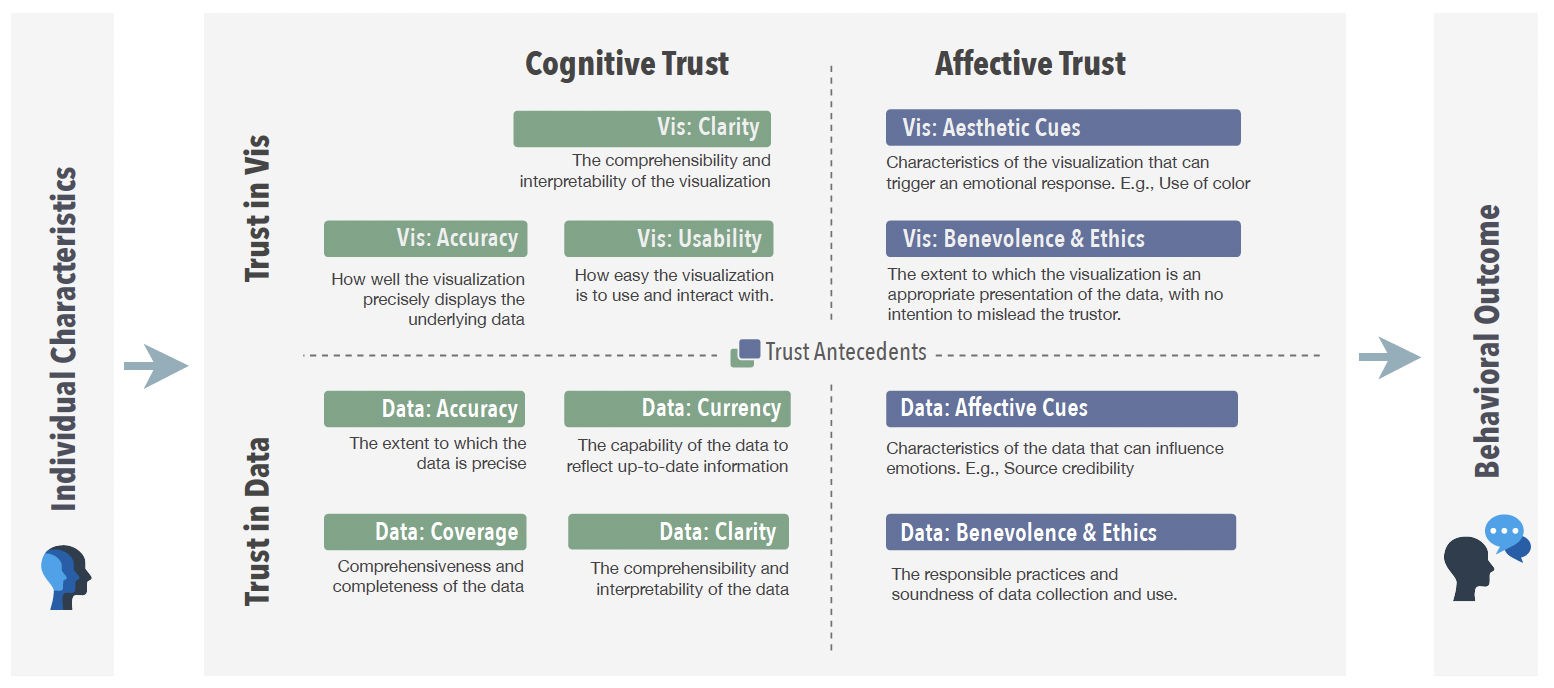 Individual Characteristics

Cognitive Trust

Affective Trust

Trust in Vis

Vis: Clarity
The comprehensibility and interpretability of the visualization

Vis: Accuracy
How well the visualization precisely displays the underlying data

Vis: Usability
How easy the visualization is to use and interact with.

Vis: Aesthetic Cues
Characteristics of the visualization that can trigger an emotional response. E.g., Use of color

Vis: Benevolence & Ethics
The extent to which the visualization is an appropriate presentation of the data, with no intention to mislead the trustor.

Trust Antecedents

Trust in Data

Data: Accuracy
The extent to which the data is precise

Data: Currency
The capability of the data to reflect up-to-date information

Data: Coverage
Comprehensiveness and completeness of the data

Data: Clarity
The comprehensibility and interpretability of the data

Data: Affective Cues
Characteristics of the data that can influence emotions. E.g., Source credibility

Data: Benevolence & Ethics
The responsible practices and soundness of data collection and use.

Behavioral Outcome